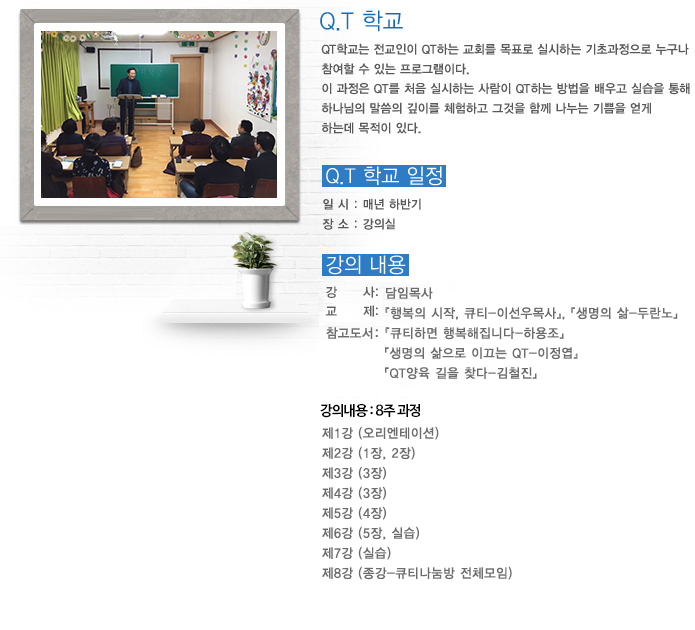 Q.T 학교

QT학교는 전교인이 QT하는 교회를 목표로 실시하는 기초과정으로 누구나 참여할 수 있는 프로그램이다.
이 과정은 QT를 처음 실시하는 사람이 QT하는 방법을 배우고 실습을 통해 하나님의 말씀의 깊이를 체험하고 그것을 함께 나누는 기쁨을 얻게 하는데 목적이 있다.

Q.T 학교 일정

일 시 : 매년 하반기
장 소 : 강의실

강의 내용

강 사: 담임목사
교 제: 『행복의 시작, 큐티-이선우목사』, 『생명의 삶-두란노』
참고도서: 『큐티하면 행복해집니다-하용조』
『생명의 삶으로 이끄는 QT-이정엽』
『QT양육 길을 찾다-김철진』

강의내용 : 8주 과정
제1강 (오리엔테이션)
제2강 (1장, 2장)
제3강 (3장)
제4강 (3장)
제5강 (4장)
제6강 (5장, 실습)
제7강 (실습)
제8강 (종강-큐티나눔방 전체모임)